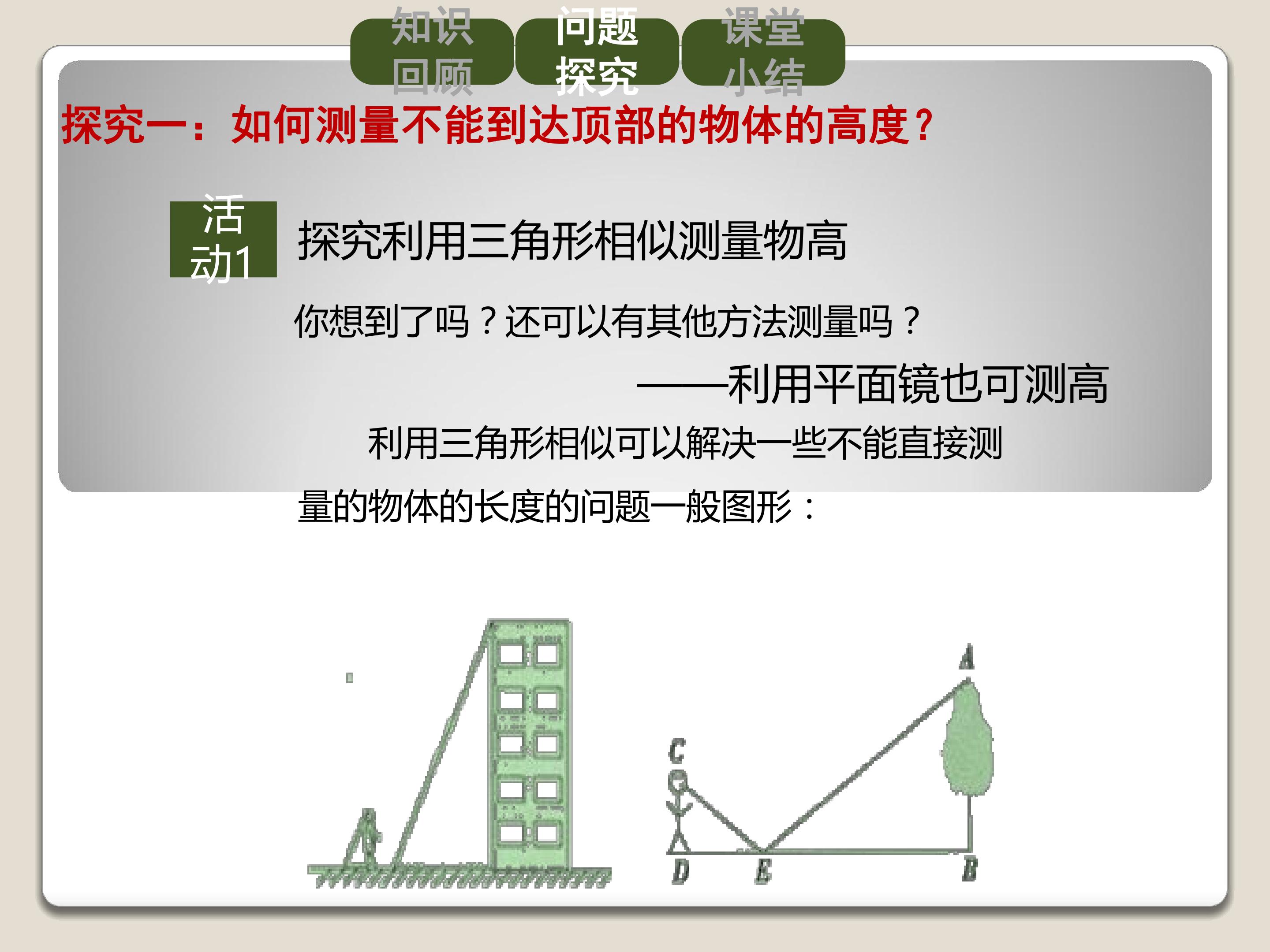 知识回顾 问题探究 课堂小结

探究一：如何测量不能到达顶部的物体的高度？

活动1

探究利用三角形相似测量物高

你想到了吗？还可以有其他方法测量吗？

——利用平面镜也可测高

利用三角形相似可以解决一些不能直接测量的物体的长度的问题一般图形：

A

C

D

E

B